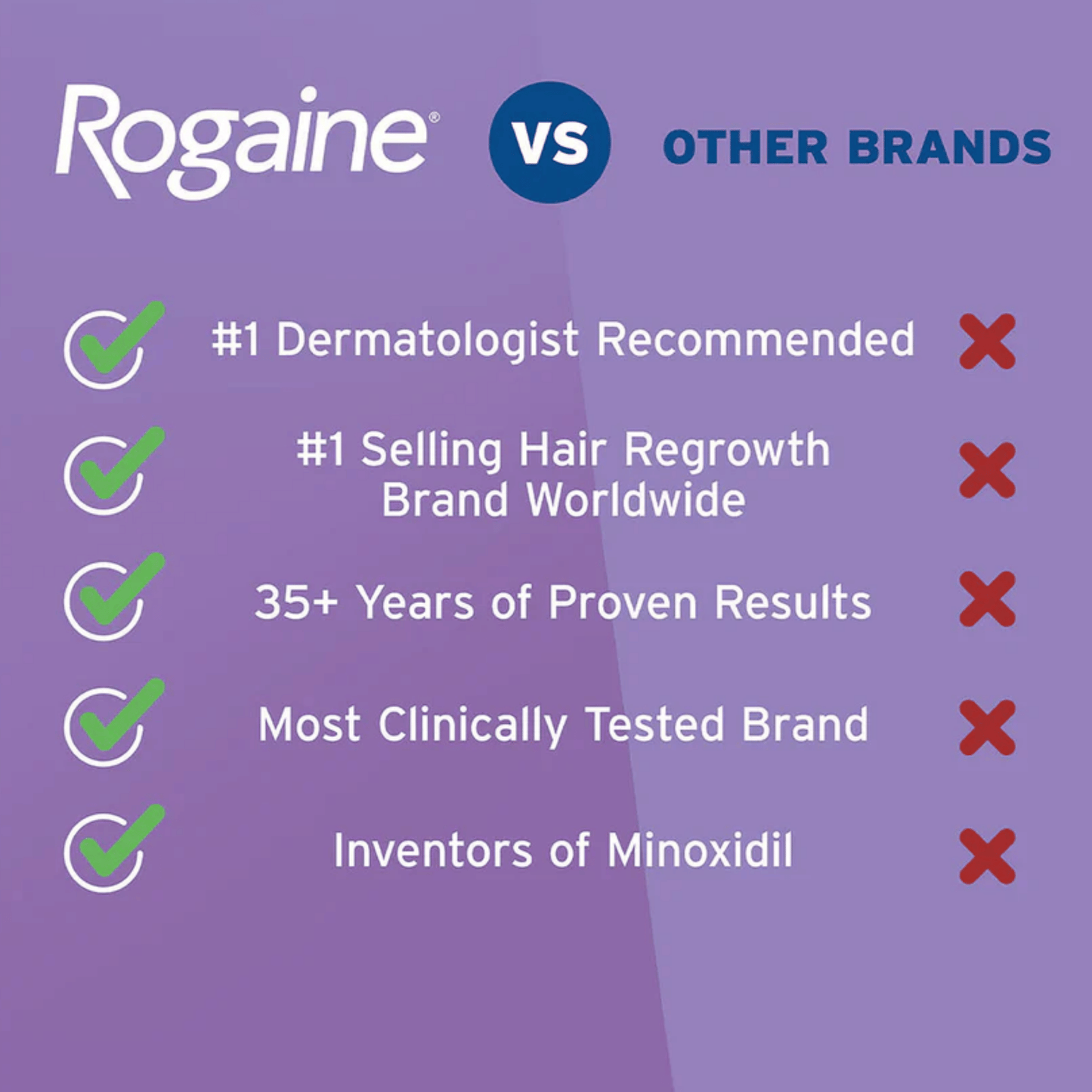 Rogaine® VS OTHER BRANDS

#1 Dermatologist Recommended

#1 Selling Hair Regrowth Brand Worldwide

35+ Years of Proven Results

Most Clinically Tested Brand

Inventors of Minoxidil